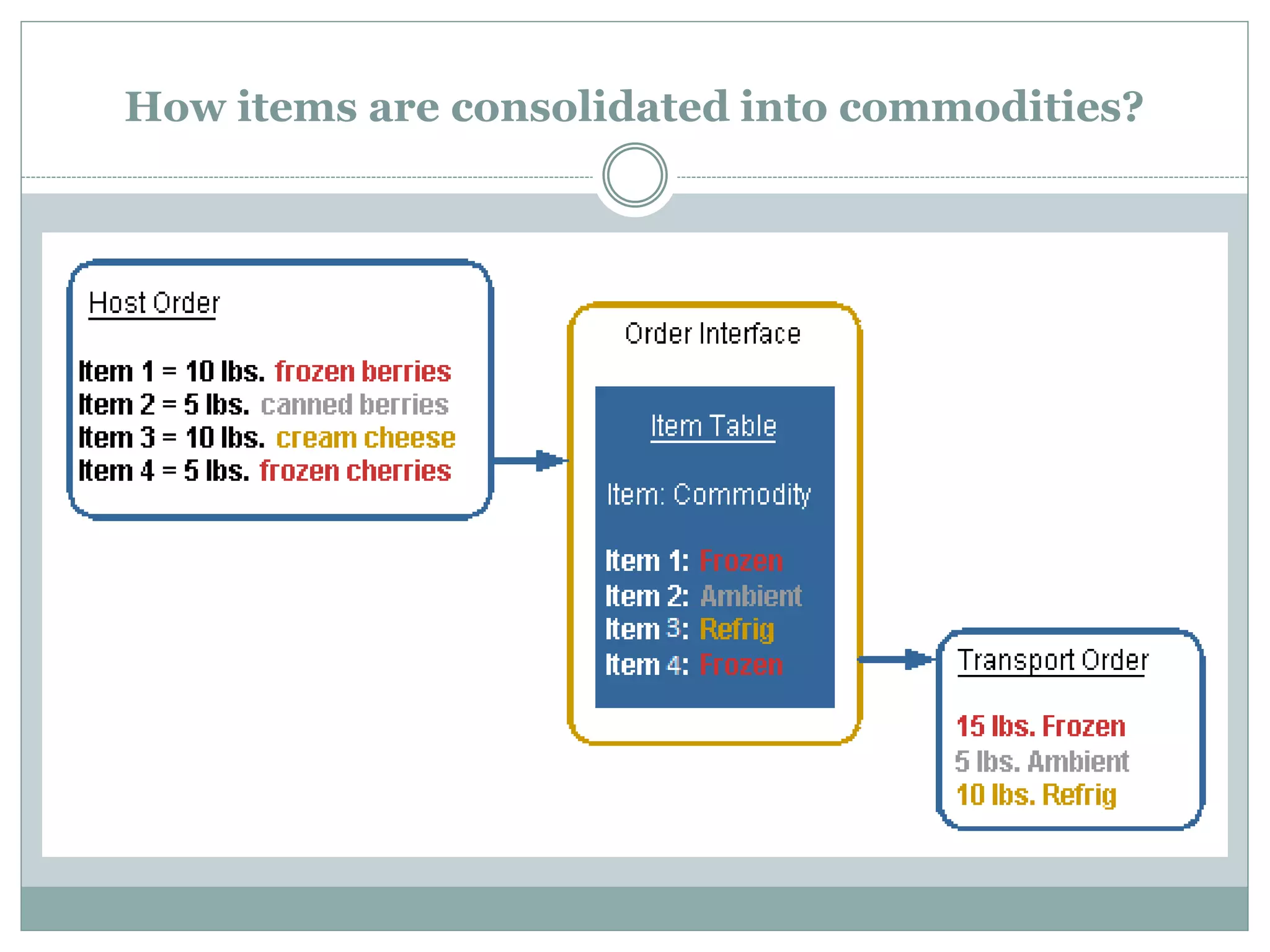 How items are consolidated into commodities?

Host Order

Item 1 = 10 lbs. frozen berries
Item 2 = 5 lbs. canned berries
Item 3 = 10 lbs. cream cheese
Item 4 = 5 lbs. frozen cherries

Order Interface

Item Table

Item: Commodity

Item 1: Frozen
Item 2: Ambient
Item 3: Refrig
Item 4: Frozen

Transport Order

15 lbs. Frozen
5 lbs. Ambient
10 lbs. Refrig